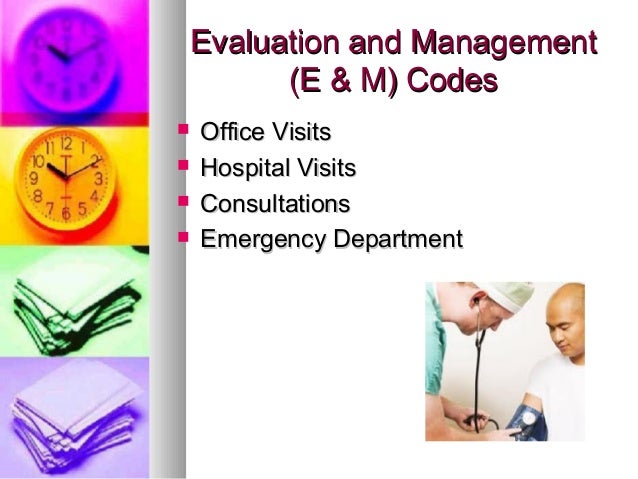 Evaluation and Management (E & M) Codes

- Office Visits
- Hospital Visits
- Consultations
- Emergency Department

11 12 1 10 2 9 3 8 4 7 6 5